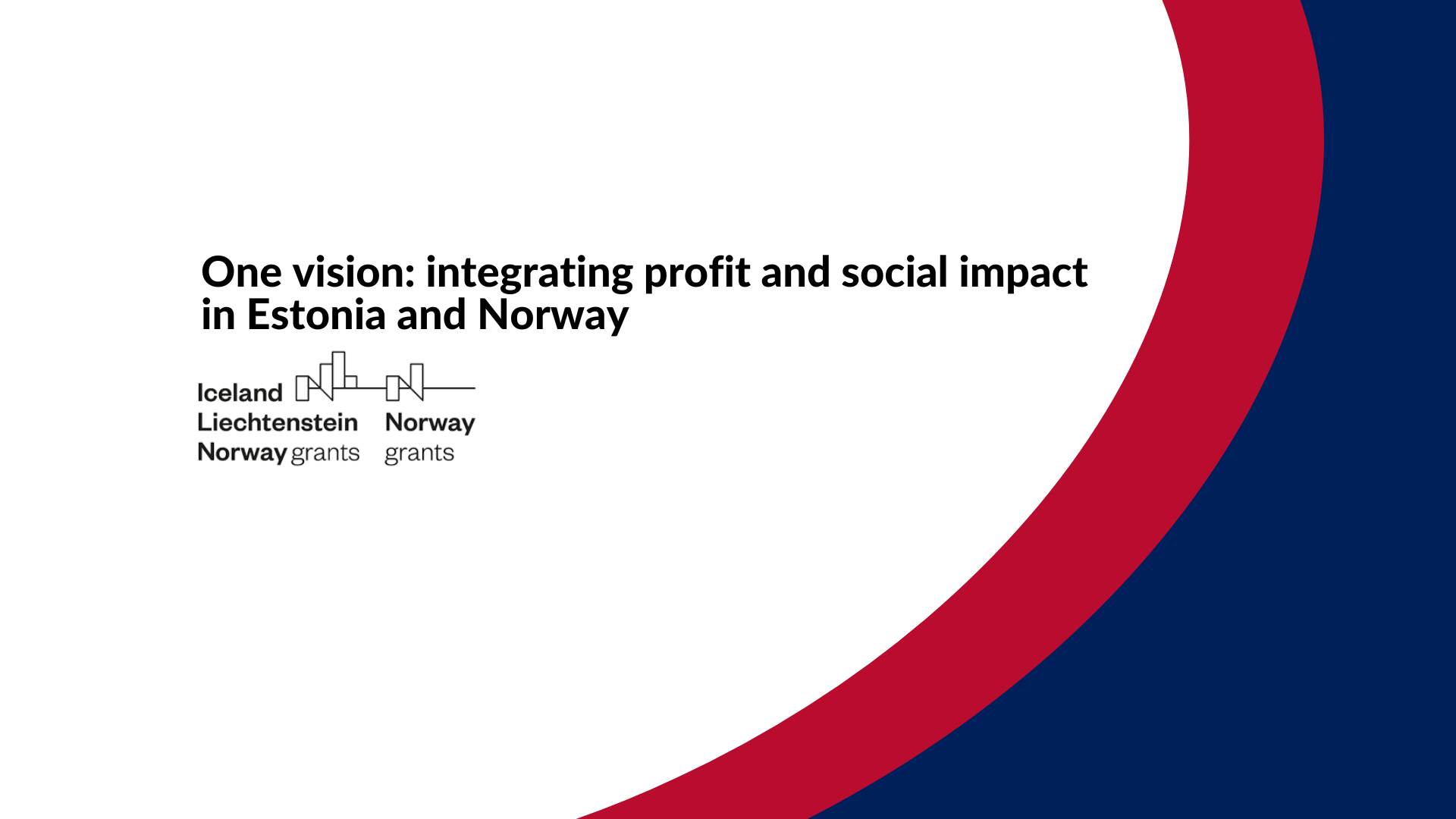 One vision: integrating profit and social impact in Estonia and Norway

Iceland
Liechtenstein
Norway grants

Norway
grants